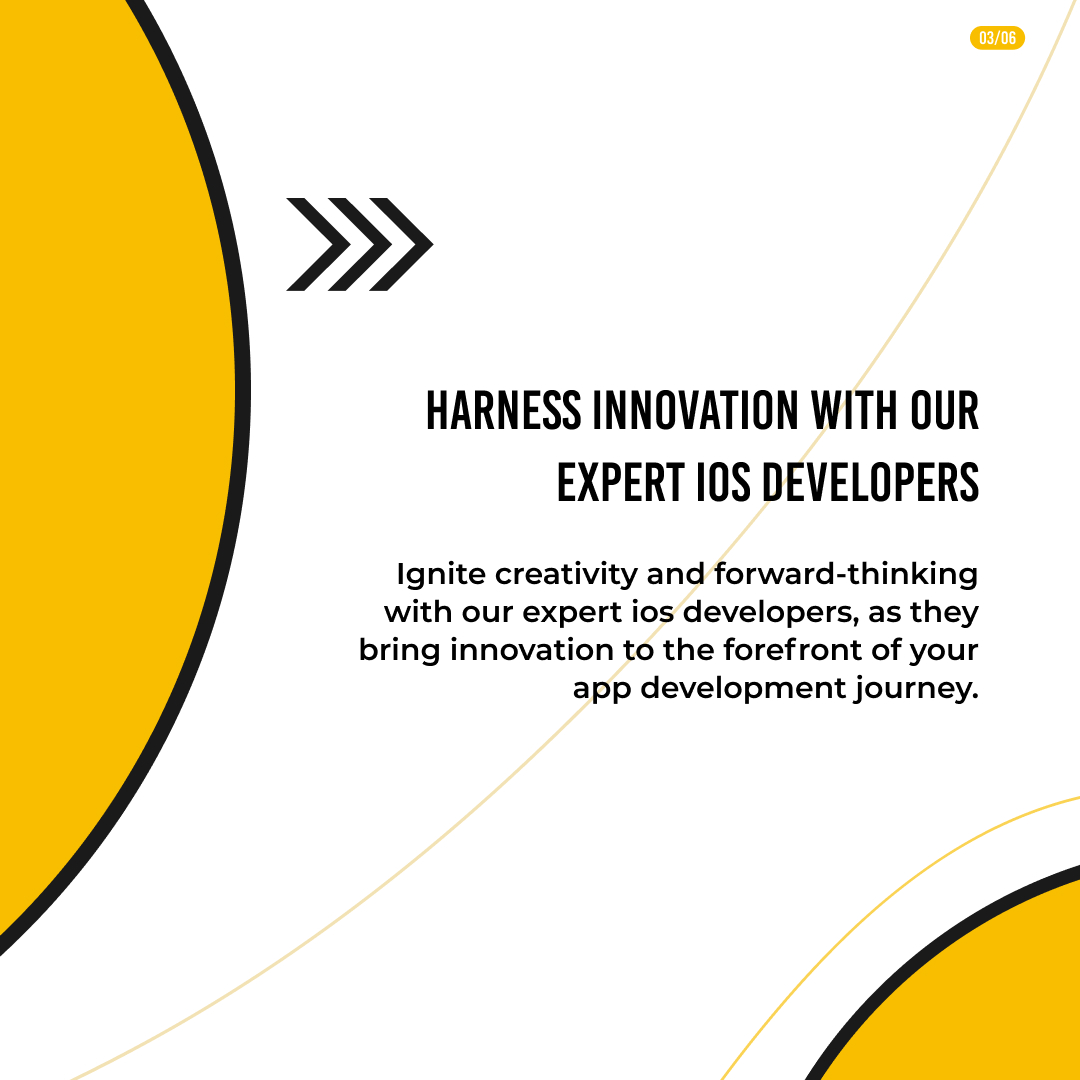 03/06

HARNESS INNOVATION WITH OUR EXPERT IOS DEVELOPERS

Ignite creativity and forward-thinking with our expert ios developers, as they bring innovation to the forefront of your app development journey.